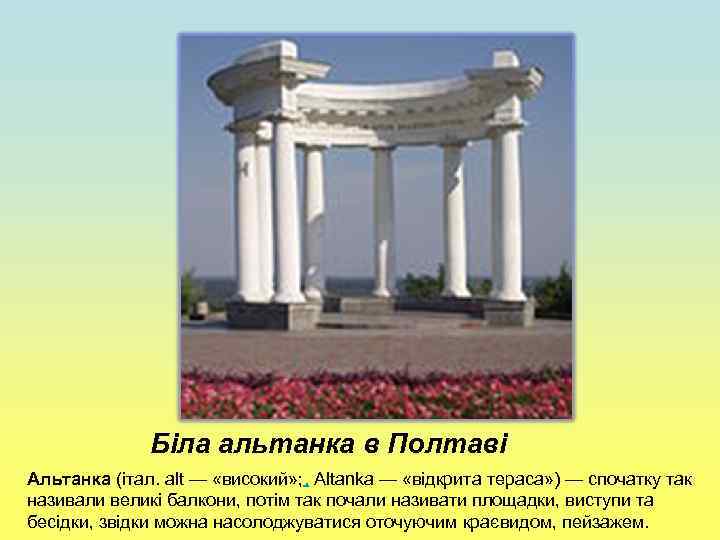 Біла альтанка в Полтаві

Альтанка (італ. alt — «високий»;. Altanka — «відкрита тераса») — спочатку так називали великі балкони, потім так почали називати площадки, виступи та бесідки, звідки можна насолоджуватися оточуючим краєвидом, пейзажем.